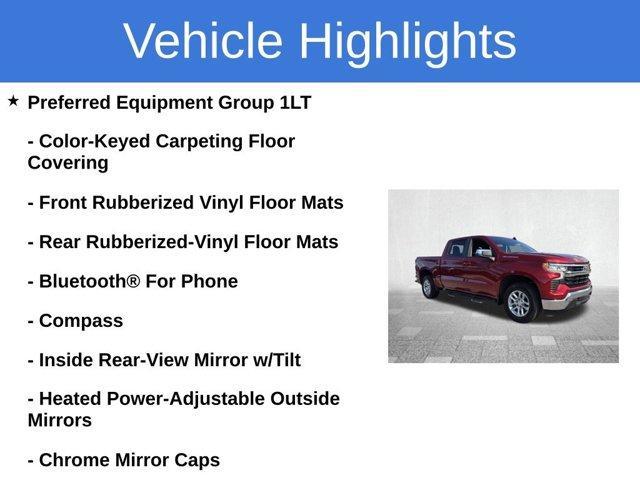 Vehicle Highlights

★ Preferred Equipment Group 1LT

- Color-Keyed Carpeting Floor Covering

- Front Rubberized Vinyl Floor Mats

- Rear Rubberized-Vinyl Floor Mats

- Bluetooth® For Phone

- Compass

- Inside Rear-View Mirror w/Tilt

- Heated Power-Adjustable Outside Mirrors

- Chrome Mirror Caps